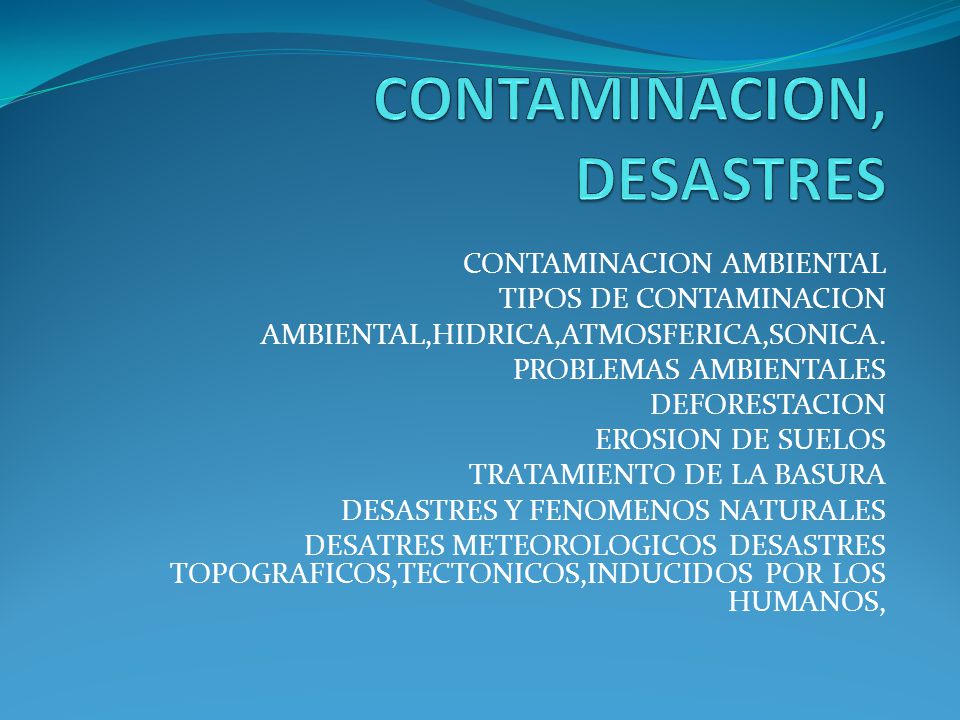 CONTAMINACION, DESASTRES

CONTAMINACION AMBIENTAL
TIPOS DE CONTAMINACION
AMBIENTAL,HIDRICA,ATMOSFERICA,SONICA.
PROBLEMAS AMBIENTALES
DEFORESTACION
EROSION DE SUELOS
TRATAMIENTO DE LA BASURA
DESASTRES Y FENOMENOS NATURALES
DESATRES METEOROLOGICOS DESASTRES TOPOGRAFICOS,TECTONICOS,INDUCIDOS POR LOS HUMANOS,